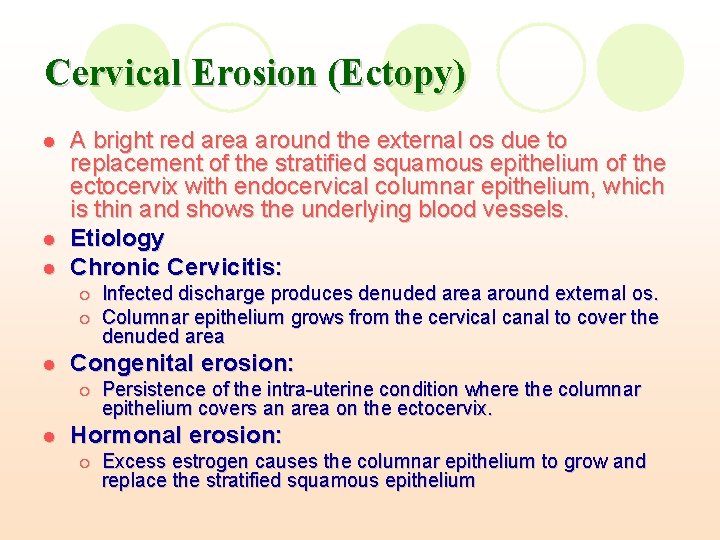 Cervical Erosion (Ectopy)

- A bright red area around the external os due to replacement of the stratified squamous epithelium of the ectocervix with endocervical columnar epithelium, which is thin and shows the underlying blood vessels.
- Etiology
- Chronic Cervicitis:
  - Infected discharge produces denuded area around external os.
  - Columnar epithelium grows from the cervical canal to cover the denuded area
- Congenital erosion:
  - Persistence of the intra-uterine condition where the columnar epithelium covers an area on the ectocervix.
- Hormonal erosion:
  - Excess estrogen causes the columnar epithelium to grow and replace the stratified squamous epithelium